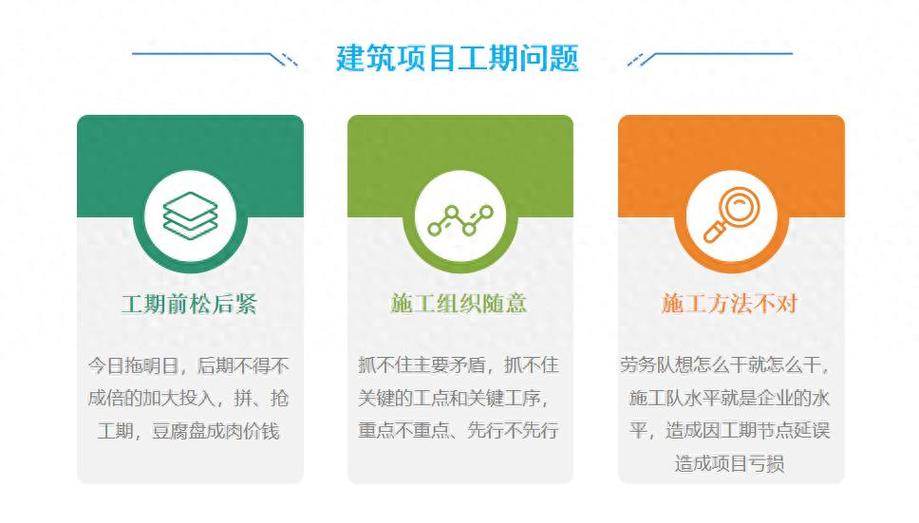 建筑项目工期问题

工期前松后紧

今日拖明日，后期不得不成倍的加大投入，拼、抢工期，豆腐盘成肉价钱

施工组织随意

抓不住主要矛盾，抓不住关键的工点和关键工序，重点不重点、先行不先行

施工方法不对

劳务队想怎么干就怎么干，施工队水平就是企业的水平，造成因工期节点延误造成项目亏损